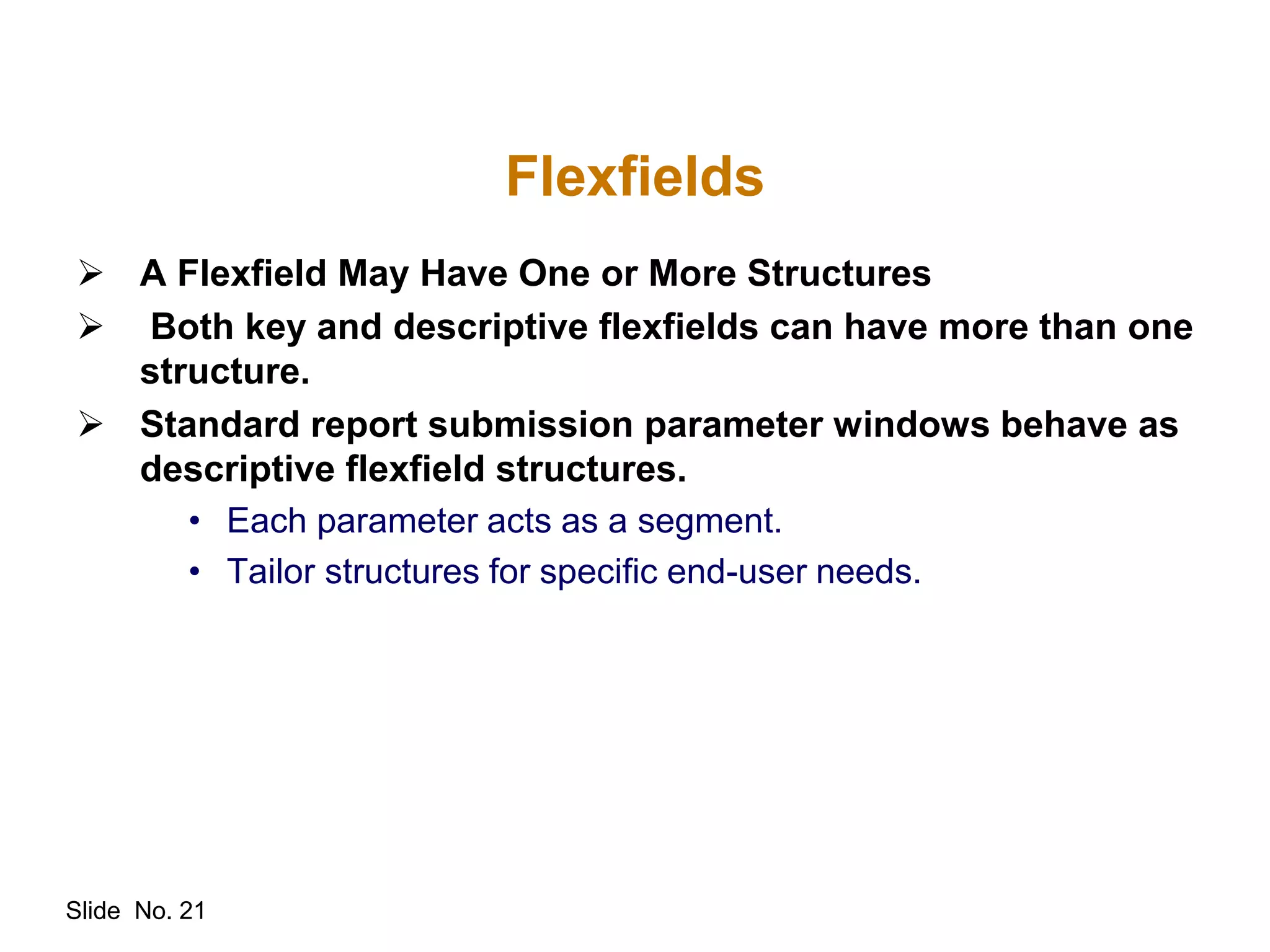 Flexfields

➢ A Flexfield May Have One or More Structures

➢ Both key and descriptive flexfields can have more than one structure.

➢ Standard report submission parameter windows behave as descriptive flexfield structures.

• Each parameter acts as a segment.

• Tailor structures for specific end-user needs.

Slide No. 21